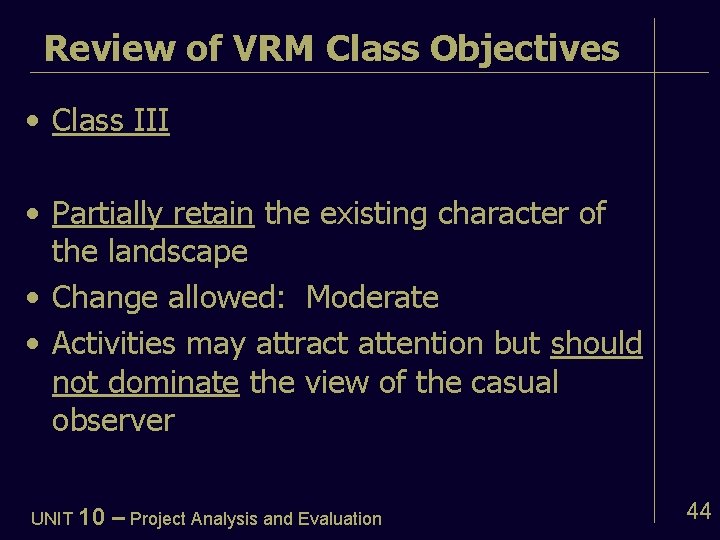 Review of VRM Class Objectives

• Class III

• Partially retain the existing character of the landscape

• Change allowed: Moderate

• Activities may attract attention but should not dominate the view of the casual observer

UNIT 10 – Project Analysis and Evaluation

44